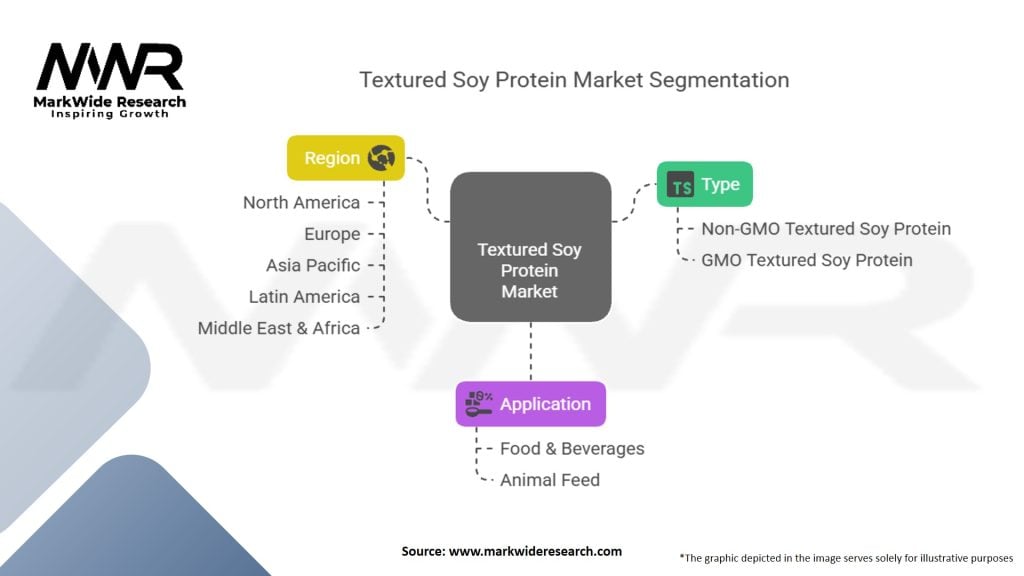 MWR
MarkWide Research
Inspiring Growth

Textured Soy Protein Market Segmentation

Region

North America
Europe
Asia Pacific
Latin America
Middle East & Africa

Textured Soy Protein Market

TS Type

Non-GMO Textured Soy Protein
GMO Textured Soy Protein

Application

Food & Beverages
Animal Feed

Source: www.markwideresearch.com

*The graphic depicted in the image serves solely for illustrative purposes